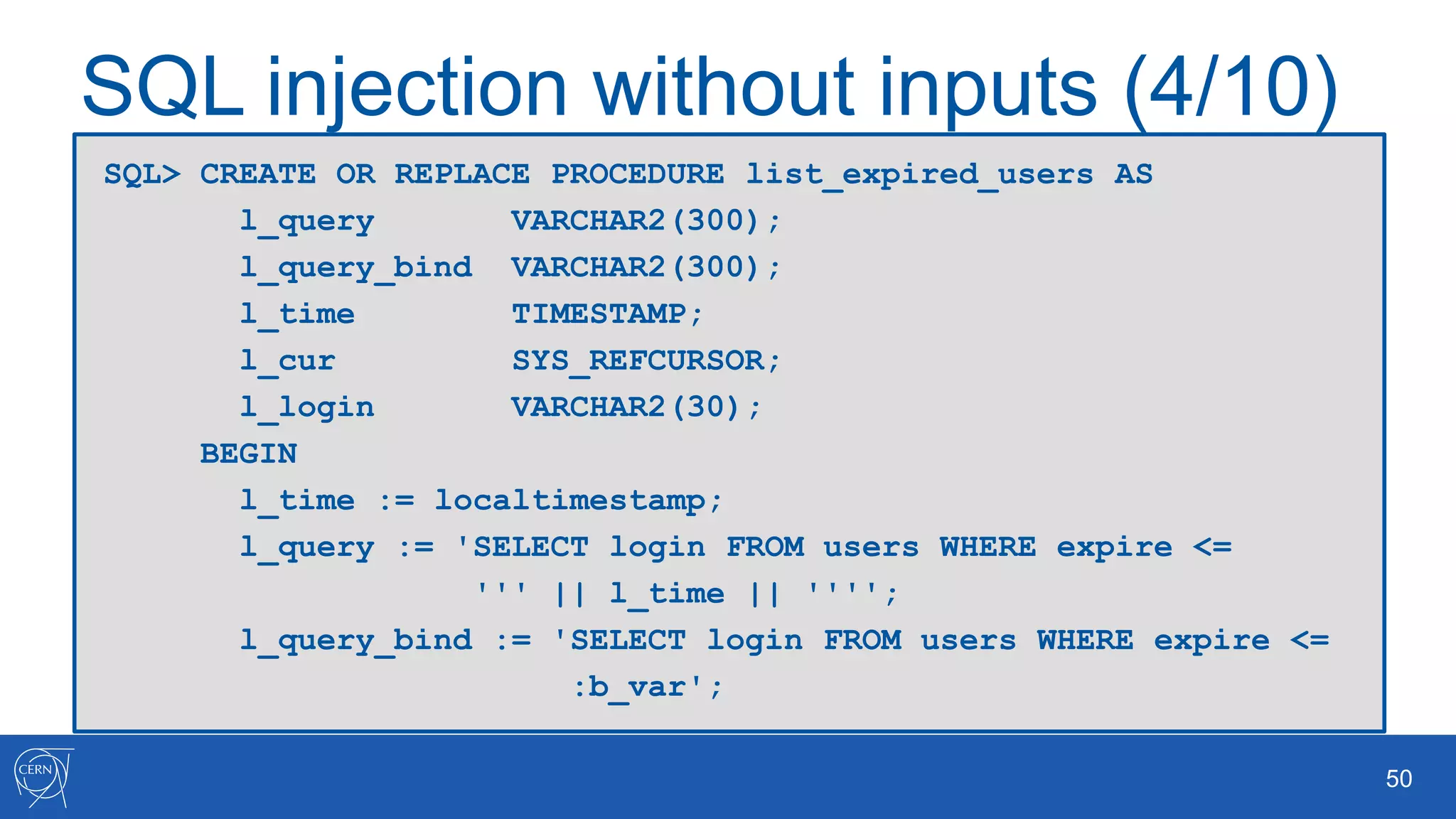 SQL injection without inputs (4/10)

SQL> CREATE OR REPLACE PROCEDURE list_expired_users AS
  l_query        VARCHAR2(300);
  l_query_bind   VARCHAR2(300);
  l_time         TIMESTAMP;
  l_cur          SYS_REFCURSOR;
  l_login        VARCHAR2(30);
BEGIN
  l_time := localtimestamp;
  l_query := 'SELECT login FROM users WHERE expire <=
            ''' || l_time || '''';
  l_query_bind := 'SELECT login FROM users WHERE expire <=
            :b_var';

CERN

50